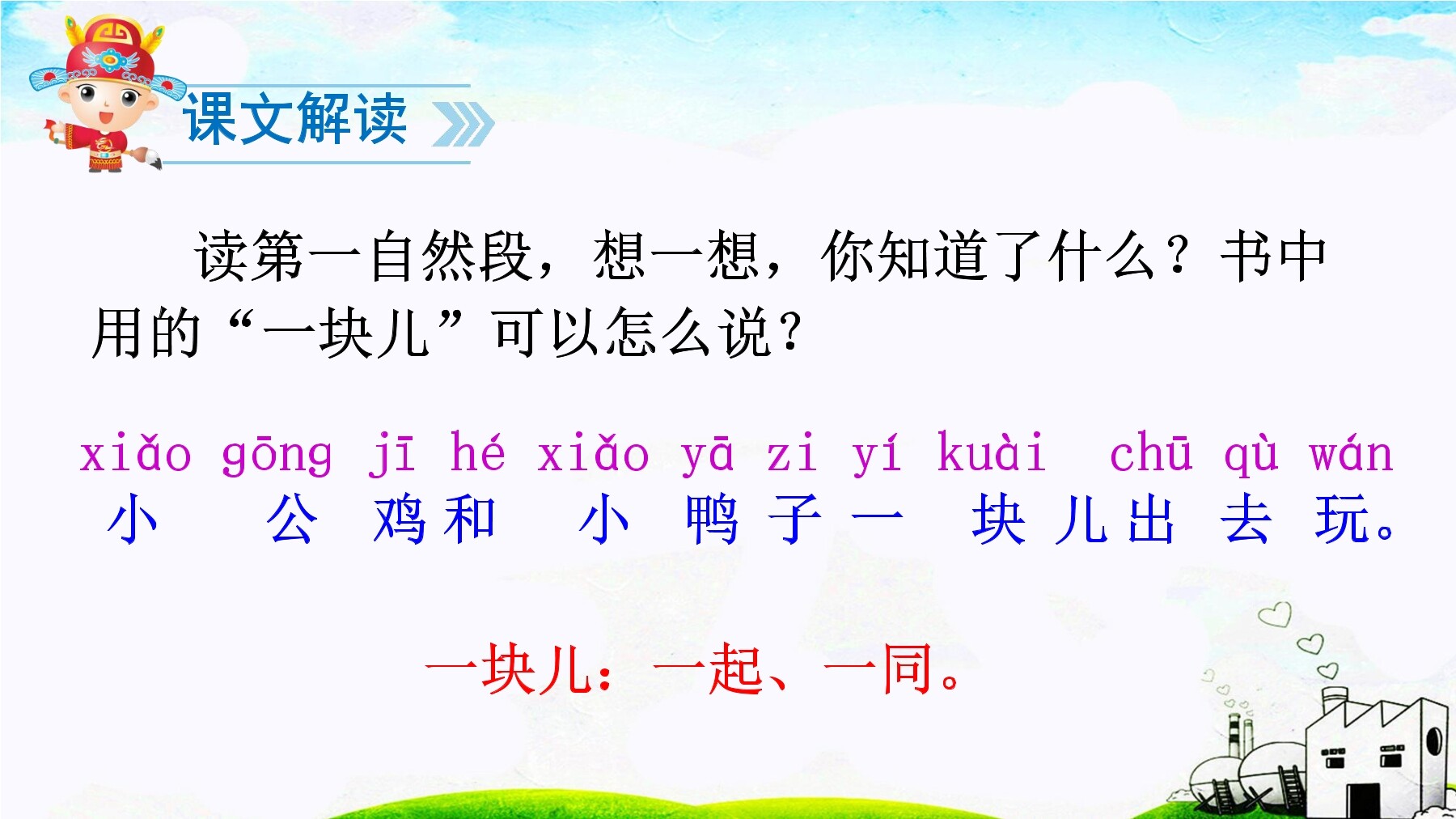 课文解读

读第一自然段，想一想，你知道了什么？书中用的“一块儿”可以怎么说？

xiǎo gōng jī hé xiǎo yā zi yí kuài chū qù wán
小 公 鸡 和 小 鸭 子 一 块 儿 出 去 玩。

一块儿：一起、一同。